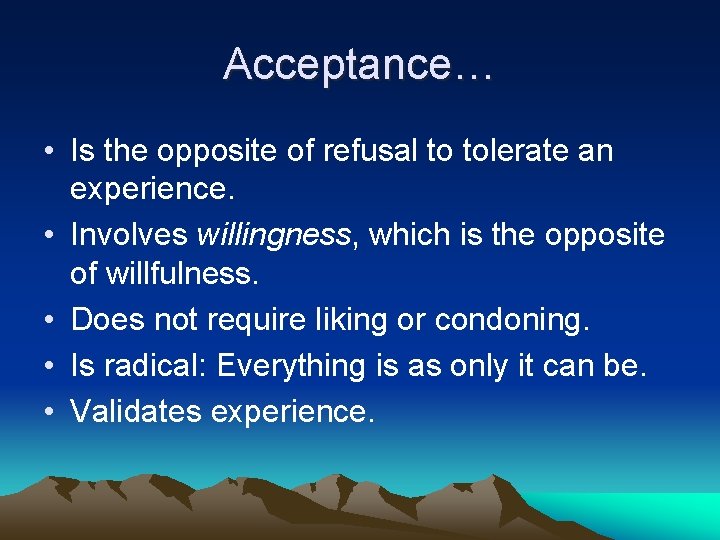 Acceptance…

• Is the opposite of refusal to tolerate an experience.
• Involves willingness, which is the opposite of willfulness.
• Does not require liking or condoning.
• Is radical: Everything is as only it can be.
• Validates experience.